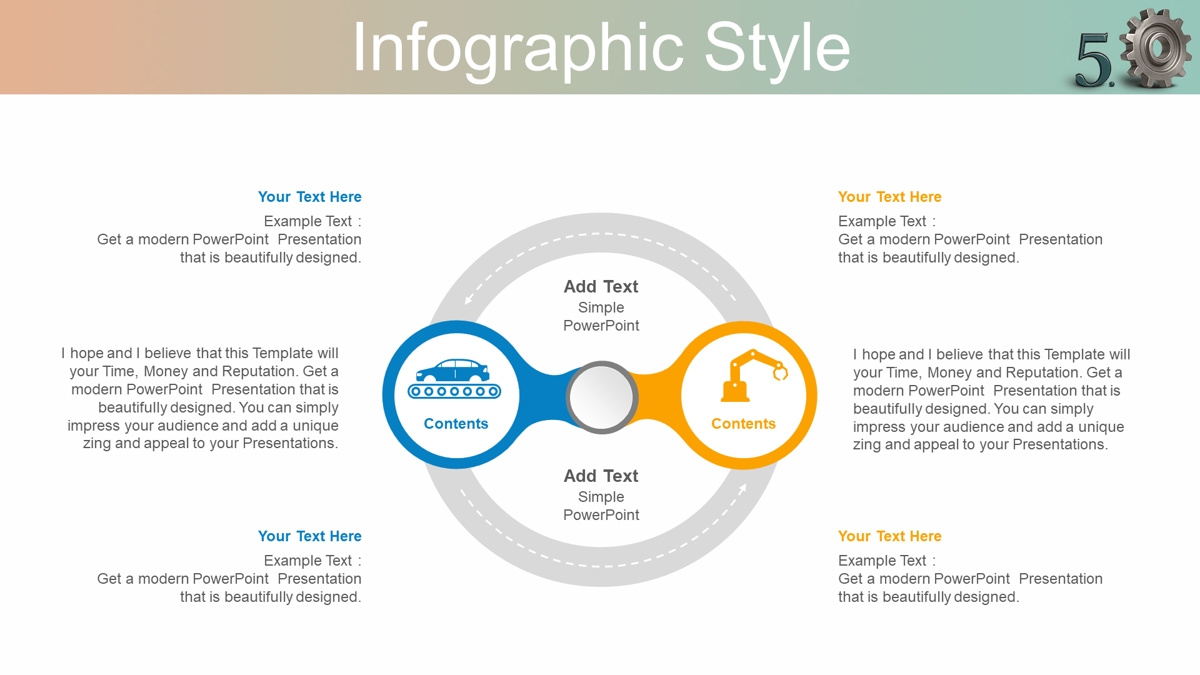 Infographic Style

5.0

Your Text Here
Example Text :
Get a modern PowerPoint Presentation that is beautifully designed.

I hope and I believe that this Template will your Time, Money and Reputation. Get a modern PowerPoint Presentation that is beautifully designed. You can simply impress your audience and add a unique zing and appeal to your Presentations.

Your Text Here
Example Text :
Get a modern PowerPoint Presentation that is beautifully designed.

Add Text
Simple
PowerPoint

Contents

Contents

Add Text
Simple
PowerPoint

Your Text Here
Example Text :
Get a modern PowerPoint Presentation that is beautifully designed.

I hope and I believe that this Template will your Time, Money and Reputation. Get a modern PowerPoint Presentation that is beautifully designed. You can simply impress your audience and add a unique zing and appeal to your Presentations.

Your Text Here
Example Text :
Get a modern PowerPoint Presentation that is beautifully designed.